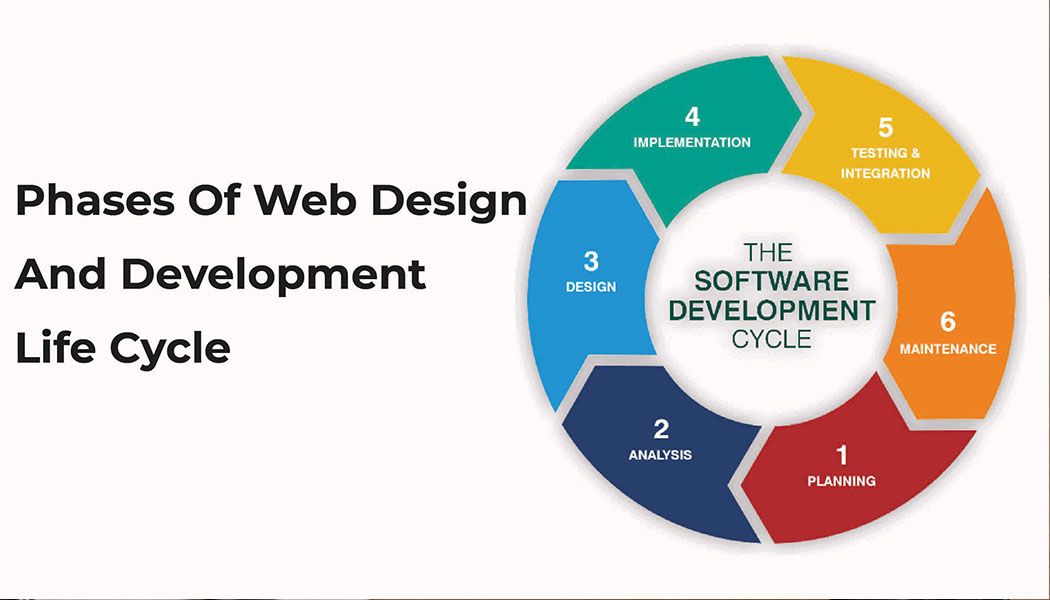 Phases Of Web Design And Development Life Cycle

THE SOFTWARE DEVELOPMENT CYCLE

1
PLANNING

2
ANALYSIS

3
DESIGN

4
IMPLEMENTATION

5
TESTING & INTEGRATION

6
MAINTENANCE